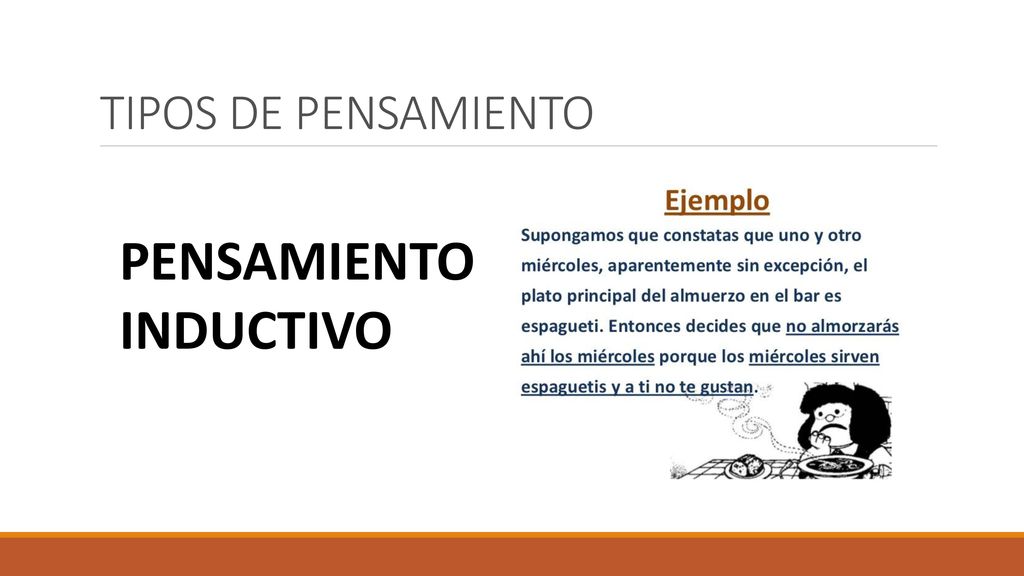 TIPOS DE PENSAMIENTO

PENSAMIENTO INDUCTIVO

Ejemplo

Supongamos que constatas que uno y otro miércoles, aparentemente sin excepción, el plato principal del almuerzo en el bar es espagueti. Entonces decides que no almorzarás ahí los miércoles porque los miércoles sirven espaguetis y a ti no te gustan.